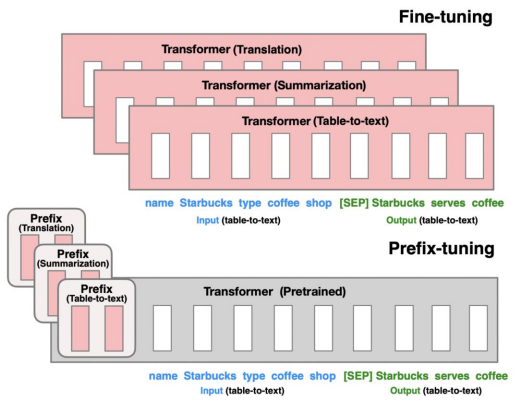 Fine-tuning

Transformer (Translation)

Transformer (Summarization)

Transformer (Table-to-text)

name Starbucks type coffee shop [SEP] Starbucks serves coffee

Input (table-to-text) Output (table-to-text)

Prefix (Translation)

Prefix (Summarization)

Prefix (Table-to-text)

Prefix-tuning

Transformer (Pretrained)

name Starbucks type coffee shop [SEP] Starbucks serves coffee

Input (table-to-text) Output (table-to-text)